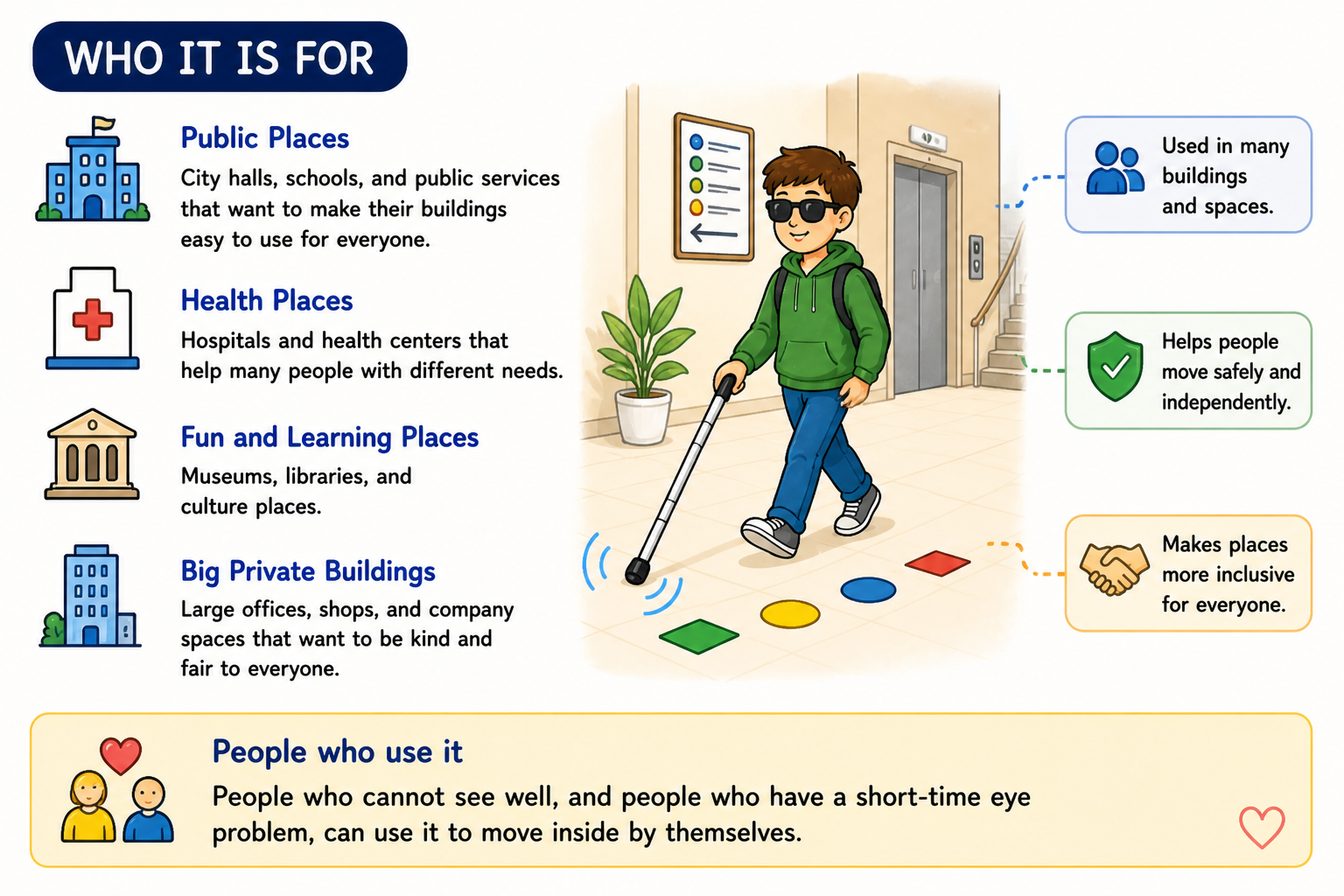 WHO IT IS FOR

Public Places
City halls, schools, and public services that want to make their buildings easy to use for everyone.

Health Places
Hospitals and health centers that help many people with different needs.

Fun and Learning Places
Museums, libraries, and culture places.

Big Private Buildings
Large offices, shops, and company spaces that want to be kind and fair to everyone.

Used in many buildings and spaces.

Helps people move safely and independently.

Makes places more inclusive for everyone.

People who use it
People who cannot see well, and people who have a short-time eye problem, can use it to move inside by themselves.